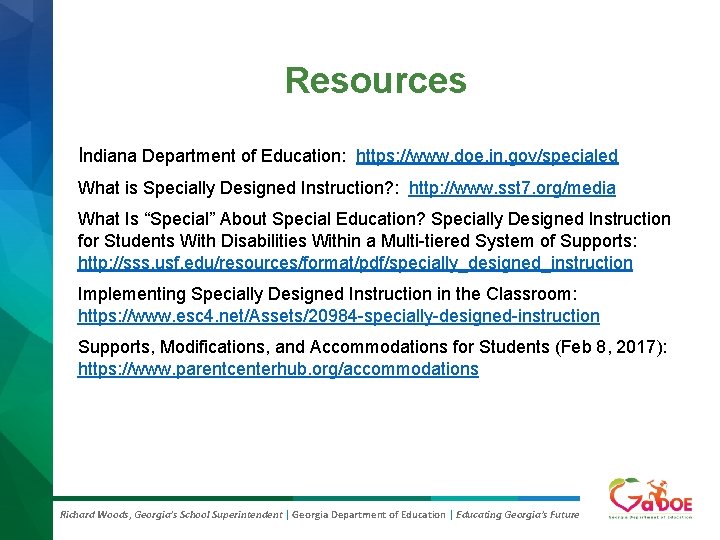 Resources

Indiana Department of Education: https://www.doe.in.gov/specialed

What is Specially Designed Instruction?: http://www.sst7.org/media

What Is "Special" About Special Education? Specially Designed Instruction for Students With Disabilities Within a Multi-tiered System of Supports: http://sss.usf.edu/resources/format/pdf/specially_designed_instruction

Implementing Specially Designed Instruction in the Classroom: https://www.esc4.net/Assets/20984-specially-designed-instruction

Supports, Modifications, and Accommodations for Students (Feb 8, 2017): https://www.parentcenterhub.org/accommodations

Richard Woods, Georgia's School Superintendent | Georgia Department of Education | Educating Georgia's Future

GaDOE
Georgia Department of Education